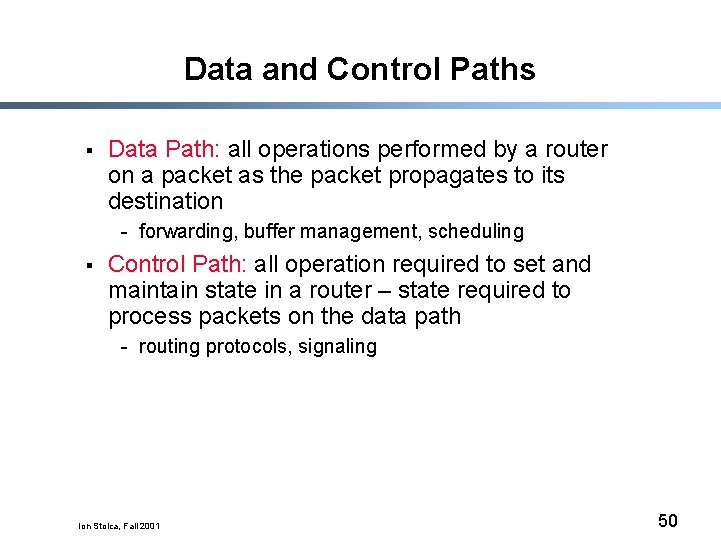 Data and Control Paths

▪ Data Path: all operations performed by a router on a packet as the packet propagates to its destination

- forwarding, buffer management, scheduling

▪ Control Path: all operation required to set and maintain state in a router – state required to process packets on the data path

- routing protocols, signaling

Ion Stoica, Fall 2001

50